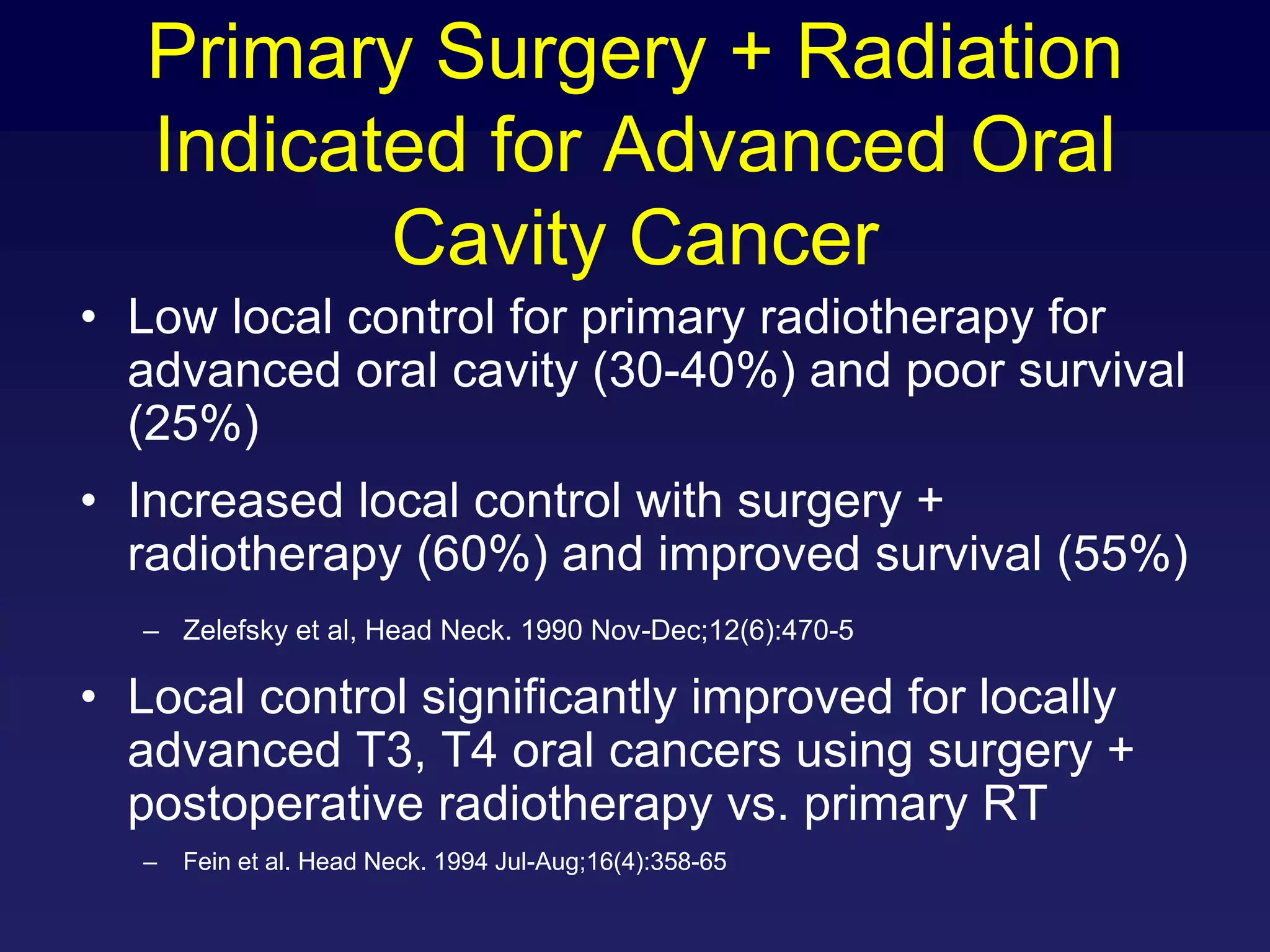 Primary Surgery + Radiation Indicated for Advanced Oral Cavity Cancer

• Low local control for primary radiotherapy for advanced oral cavity (30-40%) and poor survival (25%)

• Increased local control with surgery + radiotherapy (60%) and improved survival (55%)

– Zelefsky et al, Head Neck. 1990 Nov-Dec;12(6):470-5

• Local control significantly improved for locally advanced T3, T4 oral cancers using surgery + postoperative radiotherapy vs. primary RT

– Fein et al. Head Neck. 1994 Jul-Aug;16(4):358-65